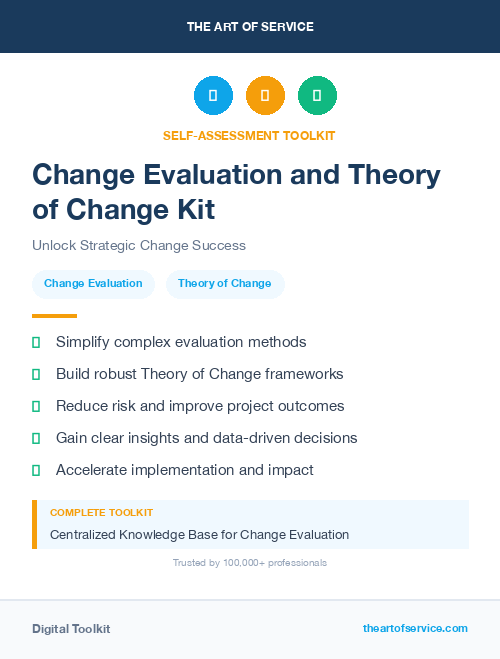 THE ART OF SERVICE

SELF-ASSESSMENT TOOLKIT

Change Evaluation and Theory of Change Kit

Unlock Strategic Change Success

Change Evaluation

Theory of Change

Simplify complex evaluation methods

Build robust Theory of Change frameworks

Reduce risk and improve project outcomes

Gain clear insights and data-driven decisions

Accelerate implementation and impact

COMPLETE TOOLKIT

Centralized Knowledge Base for Change Evaluation

Trusted by 100,000+ professionals

Digital Toolkit

theartofservice.com